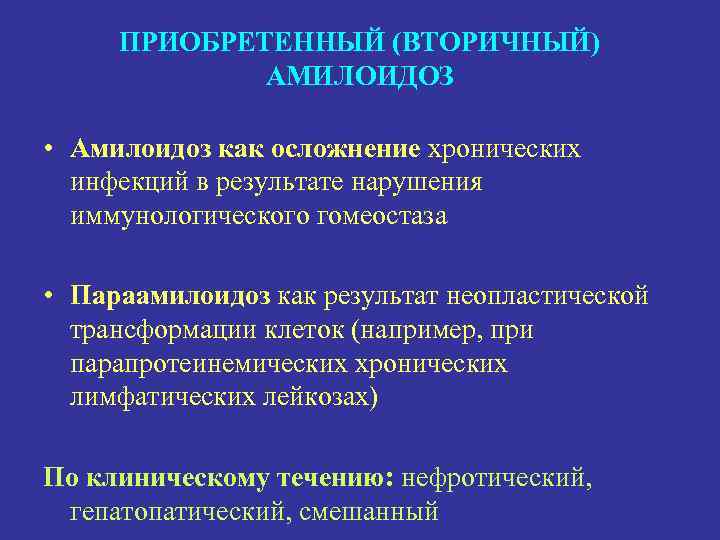 ПРИОБРЕТЕННЫЙ (ВТОРИЧНЫЙ) АМИЛОИДОЗ

• Амилоидоз как осложнение хронических инфекций в результате нарушения иммунологического гомеостаза

• Параамилоидоз как результат неопластической трансформации клеток (например, при парапротеинемических хронических лимфатических лейкозах)

По клиническому течению: нефротический, гепатопатический, смешанный